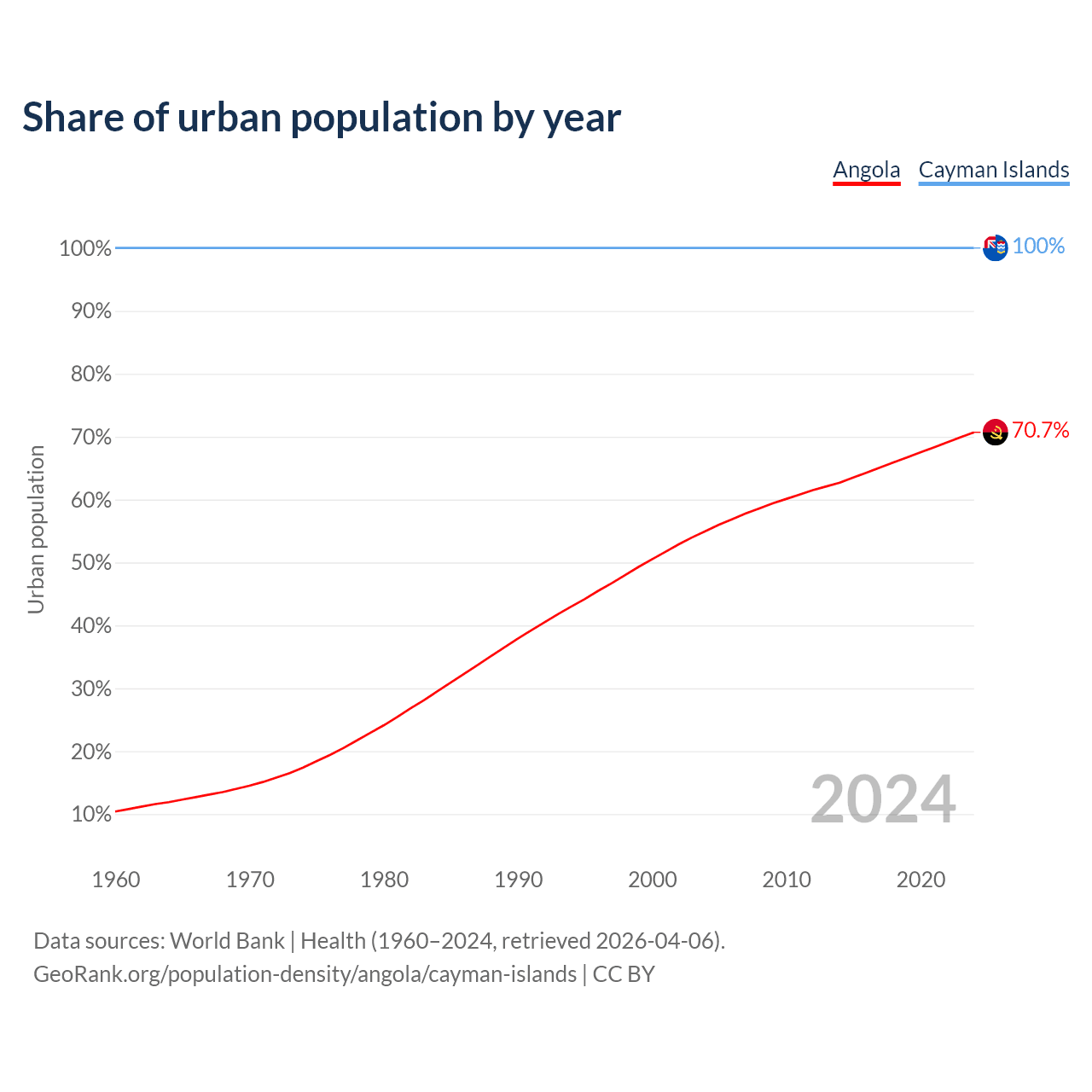 Share of urban population by year

Angola Cayman Islands

Urban population

100%
90%
80%
70%
60%
50%
40%
30%
20%
10%

100%
70.7%

2024

1960 1970 1980 1990 2000 2010 2020

Data sources: World Bank | Health (1960–2024, retrieved 2026-04-06).
GeoRank.org/population-density/angola/cayman-islands | CC BY